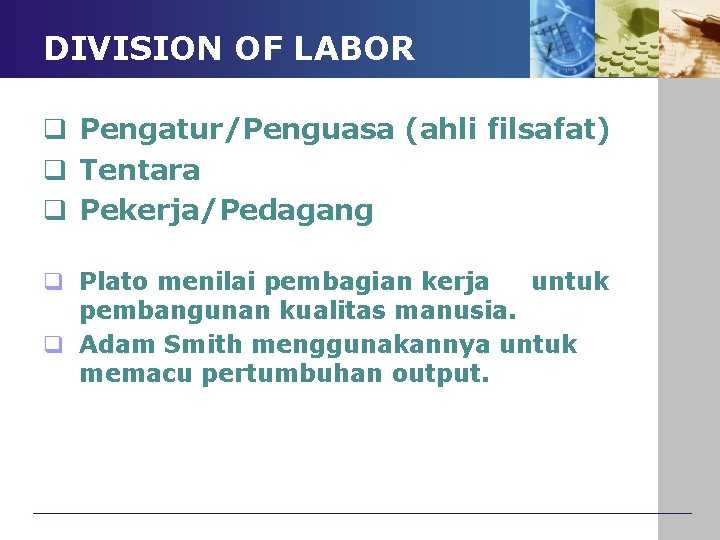 DIVISION OF LABOR

❑ Pengatur/Penguasa (ahli filsafat)
❑ Tentara
❑ Pekerja/Pedagang

❑ Plato menilai pembagian kerja untuk pembangunan kualitas manusia.
❑ Adam Smith menggunakannya untuk memacu pertumbuhan output.